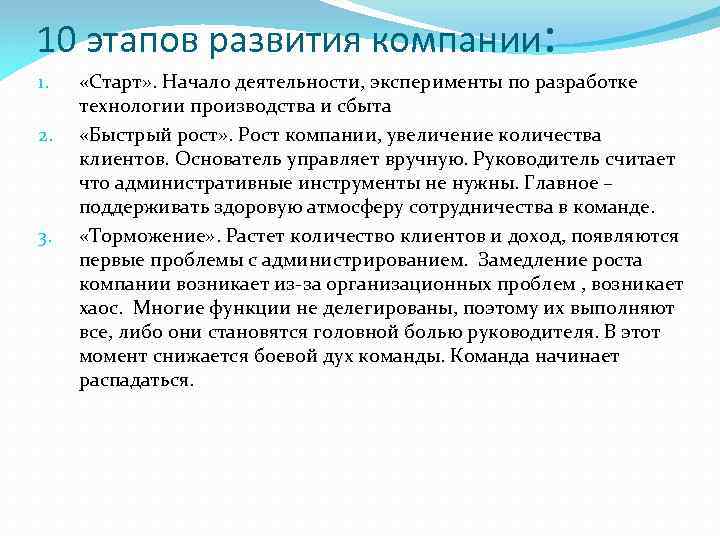 10 этапов развития компании:

1. «Старт». Начало деятельности, эксперименты по разработке технологии производства и сбыта

2. «Быстрый рост». Рост компании, увеличение количества клиентов. Основатель управляет вручную. Руководитель считает что административные инструменты не нужны. Главное – поддерживать здоровую атмосферу сотрудничества в команде.

3. «Торможение». Растет количество клиентов и доход, появляются первые проблемы с администрированием. Замедление роста компании возникает из-за организационных проблем , возникает хаос. Многие функции не делегированы, поэтому их выполняют все, либо они становятся головной болью руководителя. В этот момент снижается боевой дух команды. Команда начинает распадаться.